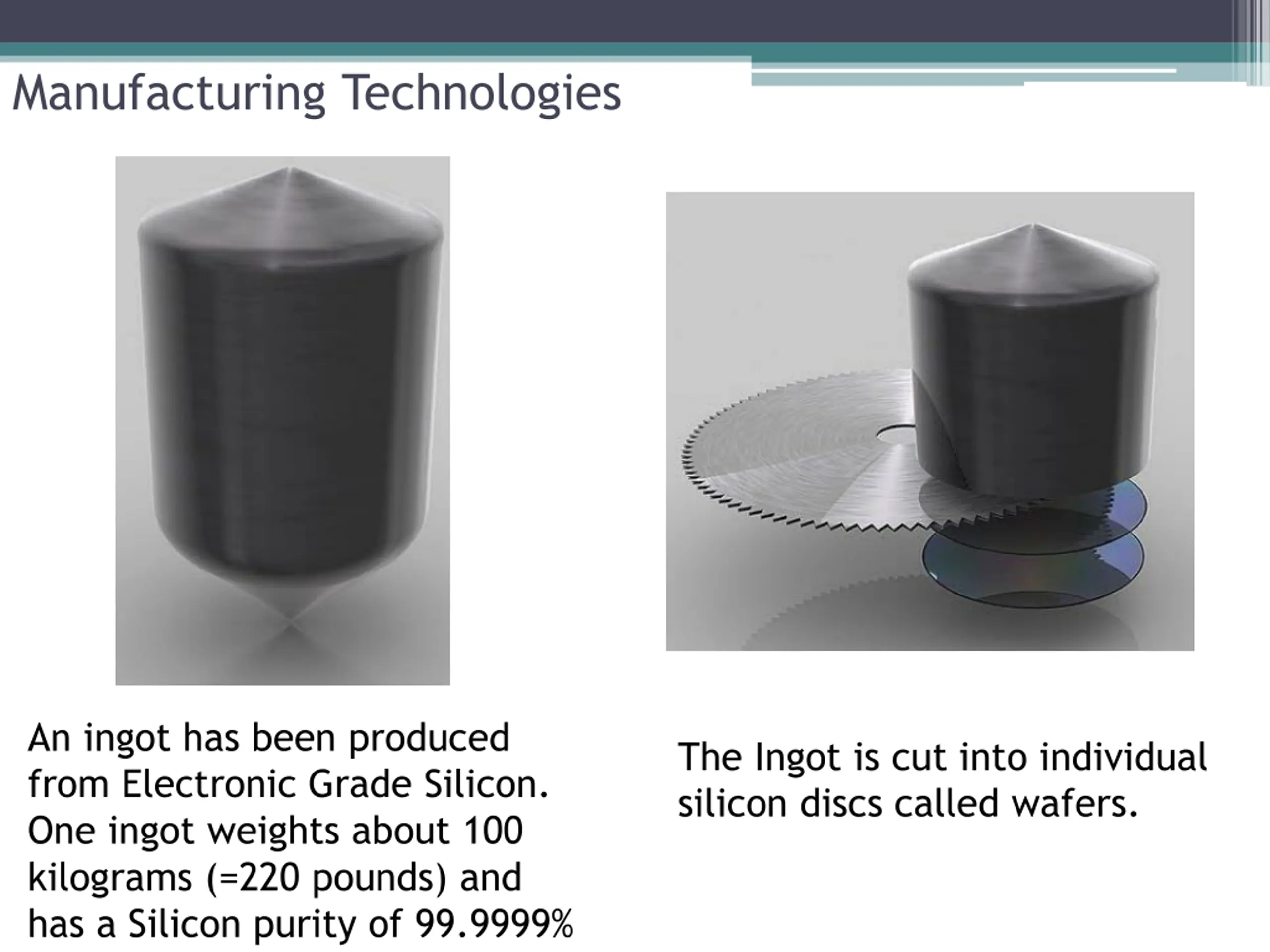 Manufacturing Technologies

An ingot has been produced from Electronic Grade Silicon. One ingot weights about 100 kilograms (=220 pounds) and has a Silicon purity of 99.9999%

The Ingot is cut into individual silicon discs called wafers.